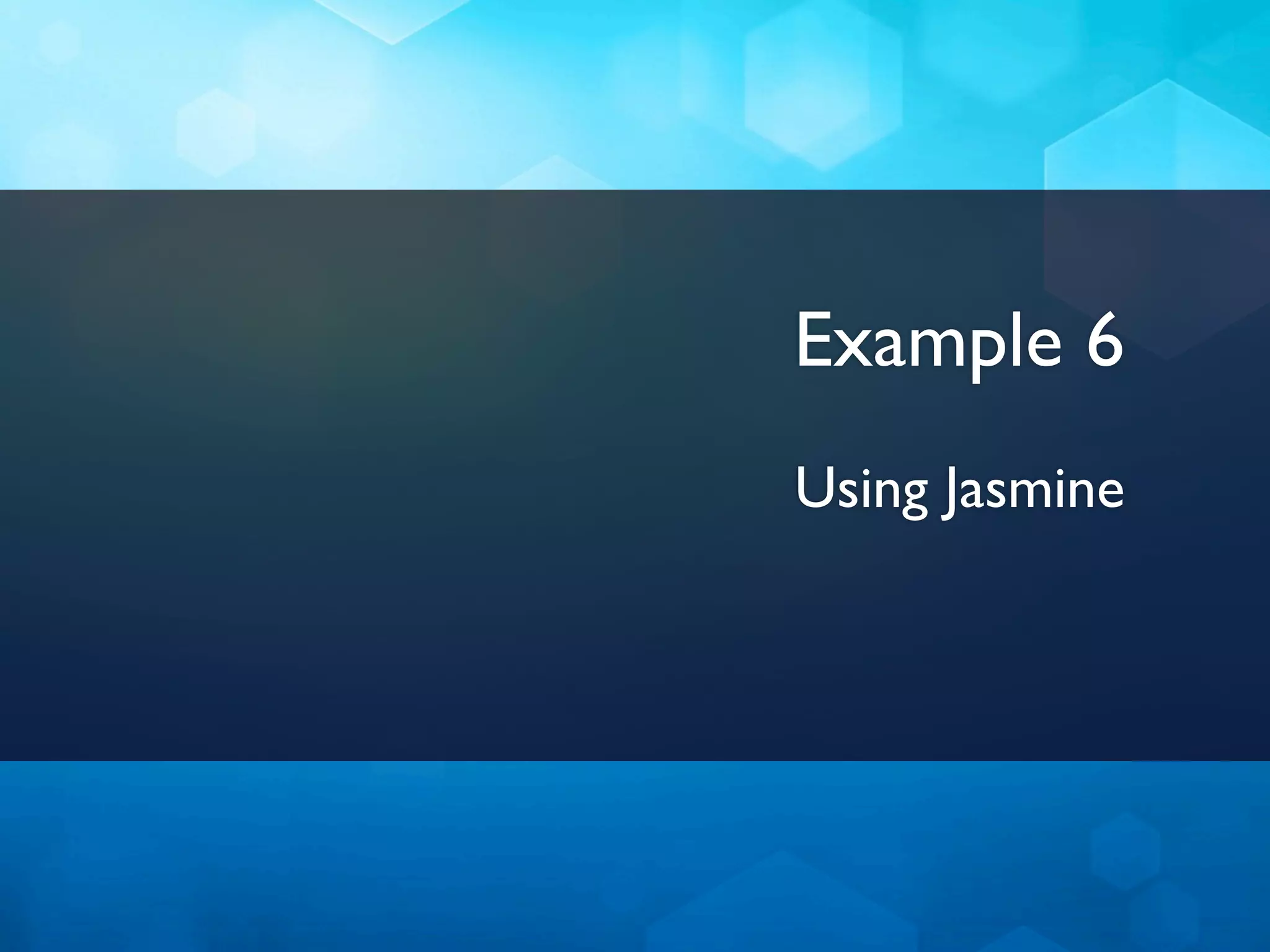 Example 6

Using Jasmine